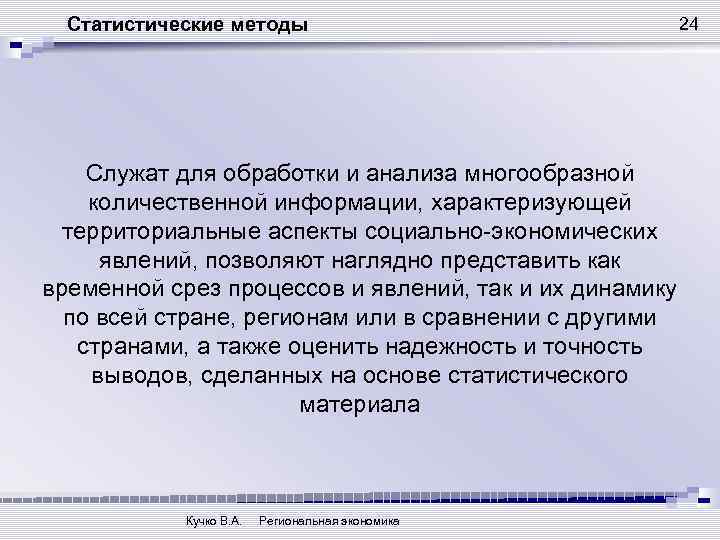 Статистические методы

24

Служат для обработки и анализа многообразной количественной информации, характеризующей территориальные аспекты социально-экономических явлений, позволяют наглядно представить как временной срез процессов и явлений, так и их динамику по всей стране, регионам или в сравнении с другими странами, а также оценить надежность и точность выводов, сделанных на основе статистического материала

Кучко В.А. Региональная экономика